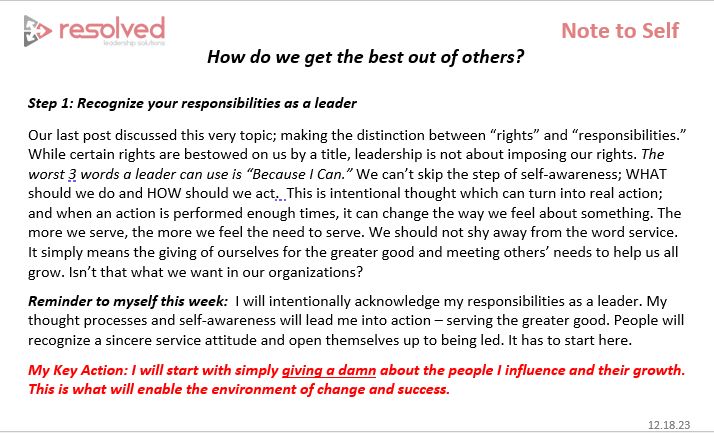 resolved
leadership solutions

Note to Self

How do we get the best out of others?

Step 1: Recognize your responsibilities as a leader

Our last post discussed this very topic; making the distinction between “rights” and “responsibilities.” While certain rights are bestowed on us by a title, leadership is not about imposing our rights. The worst 3 words a leader can use is “Because I Can.” We can’t skip the step of self-awareness; WHAT should we do and HOW should we act. This is intentional thought which can turn into real action; and when an action is performed enough times, it can change the way we feel about something. The more we serve, the more we feel the need to serve. We should not shy away from the word service. It simply means the giving of ourselves for the greater good and meeting others’ needs to help us all grow. Isn’t that what we want in our organizations?

Reminder to myself this week: I will intentionally acknowledge my responsibilities as a leader. My thought processes and self-awareness will lead me into action – serving the greater good. People will recognize a sincere service attitude and open themselves up to being led. It has to start here.

My Key Action: I will start with simply giving a damn about the people I influence and their growth. This is what will enable the environment of change and success.

12.18.23